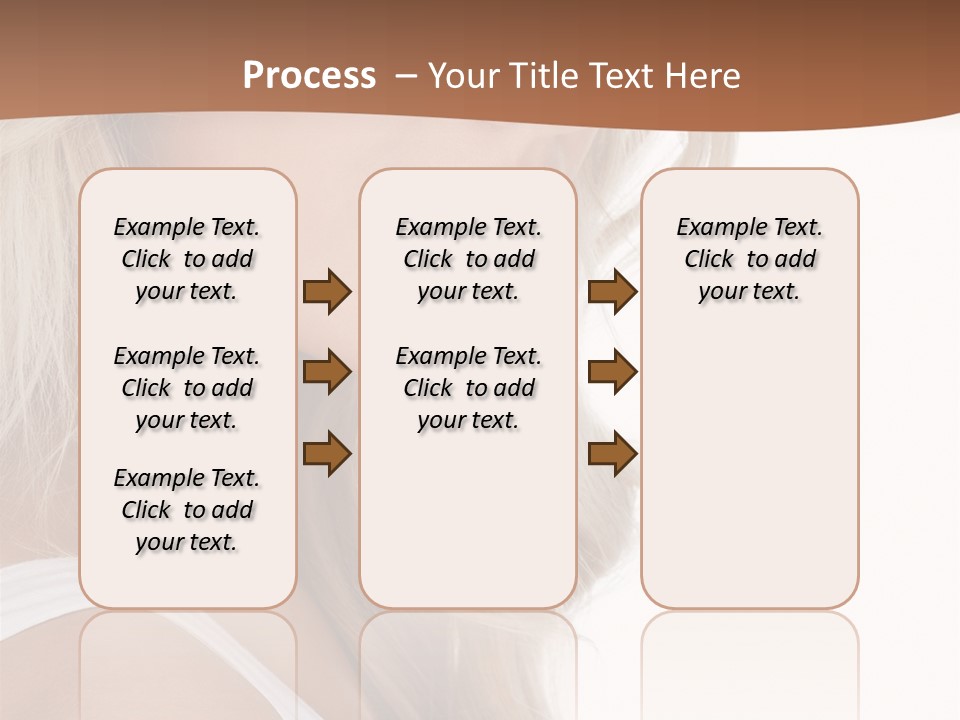 Process – Your Title Text Here

Example Text. Click to add your text.

Example Text. Click to add your text.

Example Text. Click to add your text.

Example Text. Click to add your text.

Example Text. Click to add your text.

Example Text. Click to add your text.